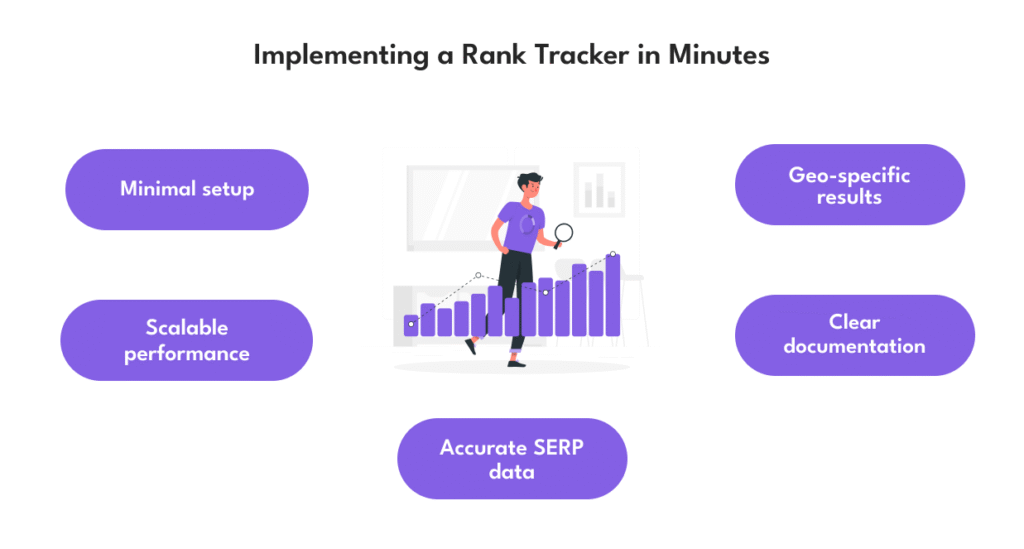 Implementing a Rank Tracker in Minutes

Minimal setup

Geo-specific results

Scalable performance

Clear documentation

Accurate SERP data